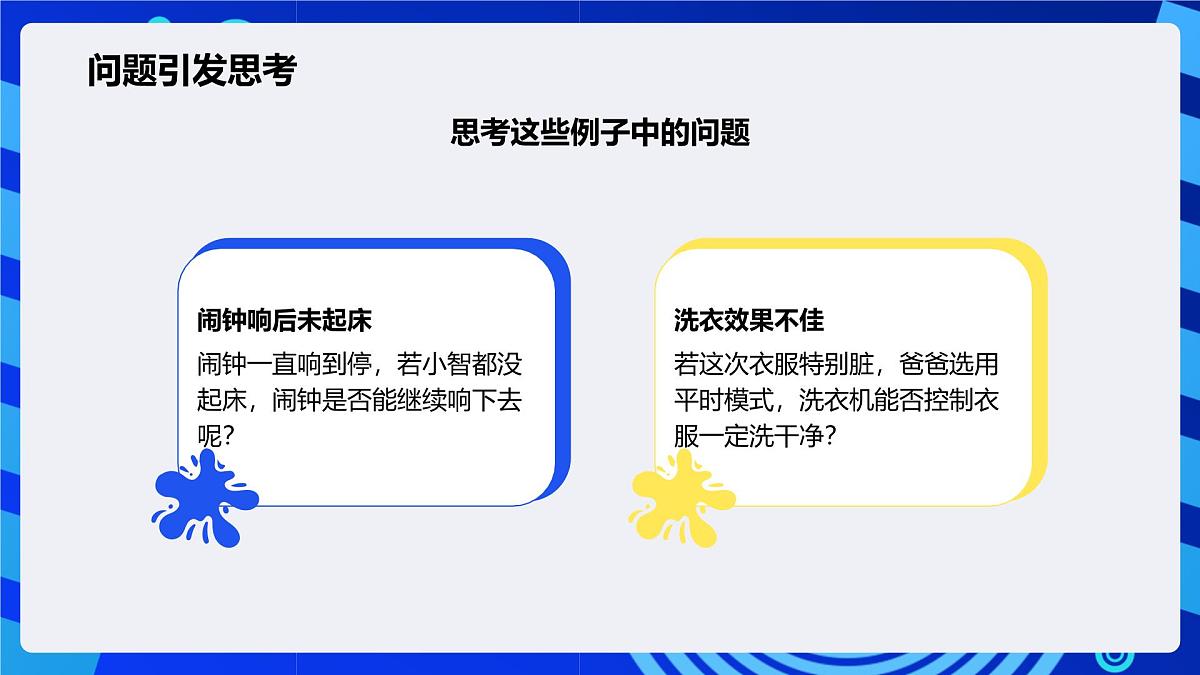 问题引发思考

思考这些例子中的问题

闹钟响后未起床

闹钟一直响到停，若小智都没起床，闹钟是否能继续响下去呢?

洗衣效果不佳

若这次衣服特别脏，爸爸选用平时模式，洗衣机能否控制衣服一定洗干净?